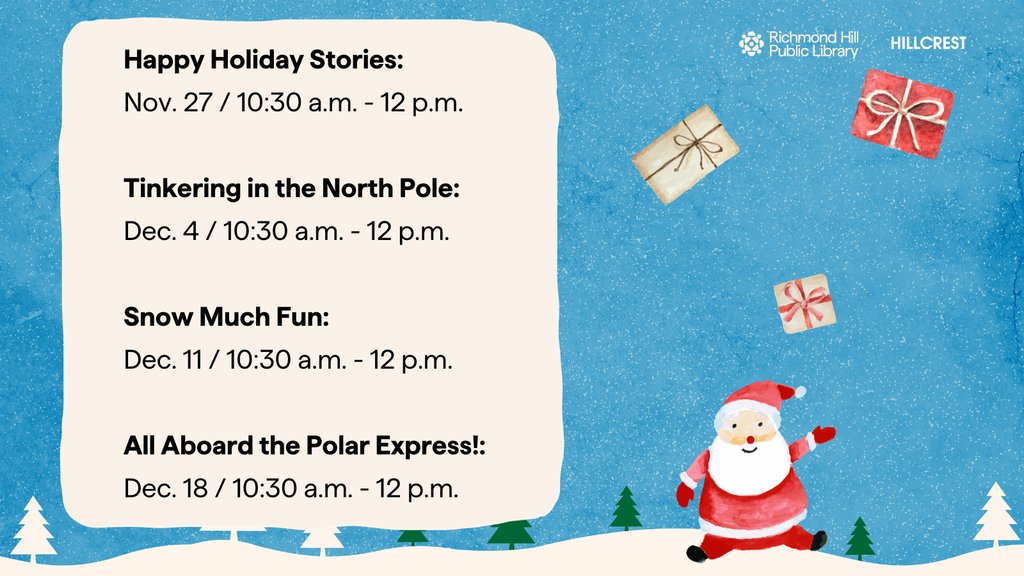 Happy Holiday Stories:
Nov. 27 / 10:30 a.m. - 12 p.m.

Tinkering in the North Pole:
Dec. 4 / 10:30 a.m. - 12 p.m.

Snow Much Fun:
Dec. 11 / 10:30 a.m. - 12 p.m.

All Aboard the Polar Express!:
Dec. 18 / 10:30 a.m. - 12 p.m.

Richmond Hill Public Library

HILLCREST